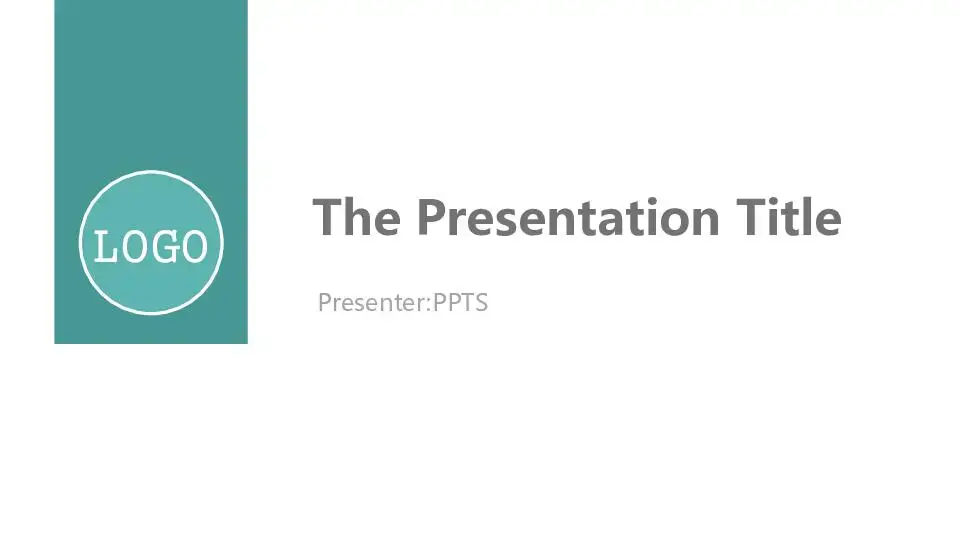 LOGO

The Presentation Title

Presenter:PPTS